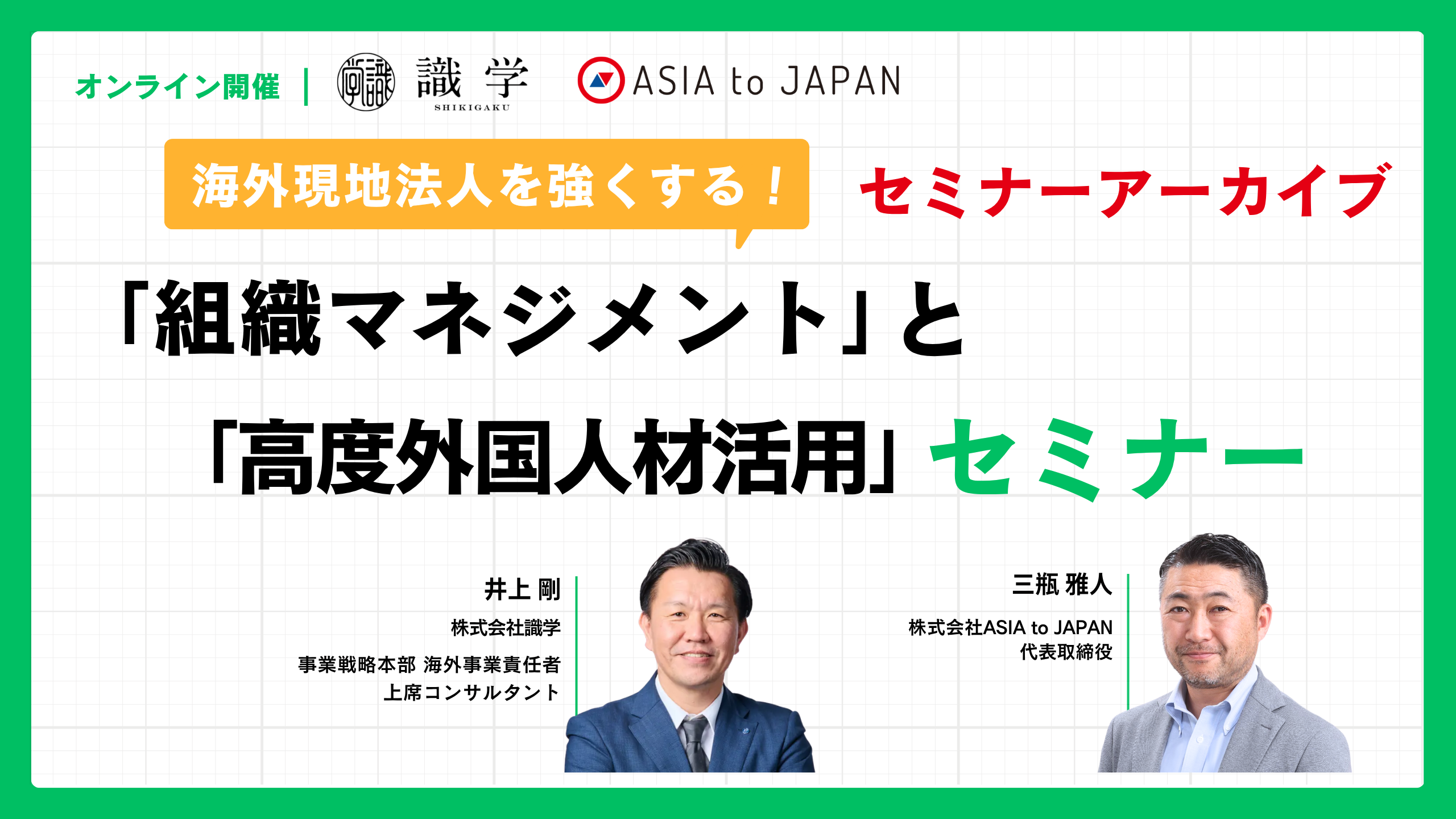 オンライン開催 | 識学 SHIKIGAKU ASIA to JAPAN

海外現地法人を強くする！

セミナーアーカイブ

「組織マネジメント」と

「高度外国人材活用」セミナー

井上 剛
株式会社識学
事業戦略本部 海外事業責任者
上席コンサルタント

三瓶 雅人
株式会社ASIA to JAPAN
代表取締役